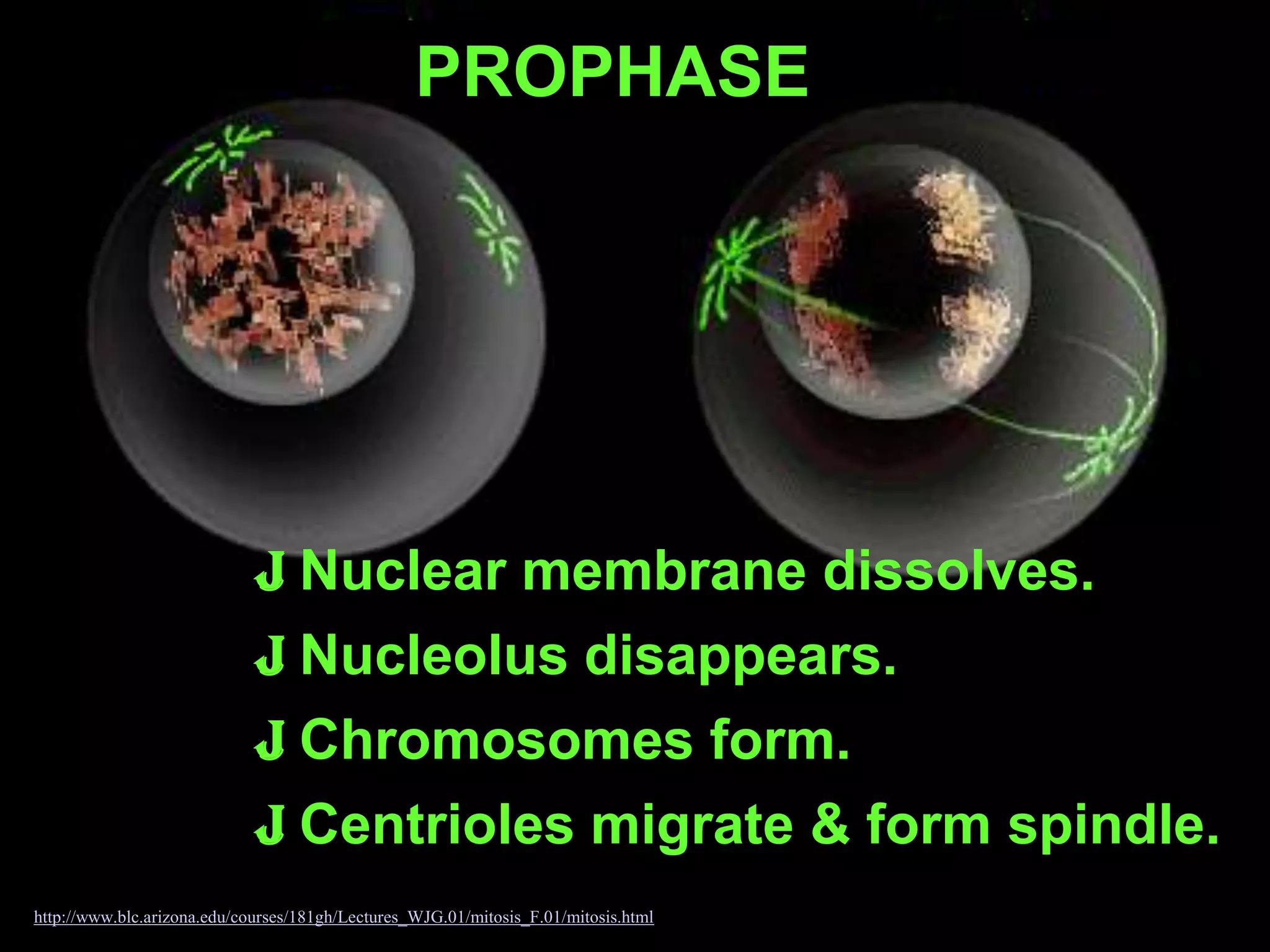 PROPHASE

J Nuclear membrane dissolves.

J Nucleolus disappears.

J Chromosomes form.

J Centrioles migrate & form spindle.

http://www.blc.arizona.edu/courses/181gh/Lectures_WJG.01/mitosis_F.01/mitosis.html